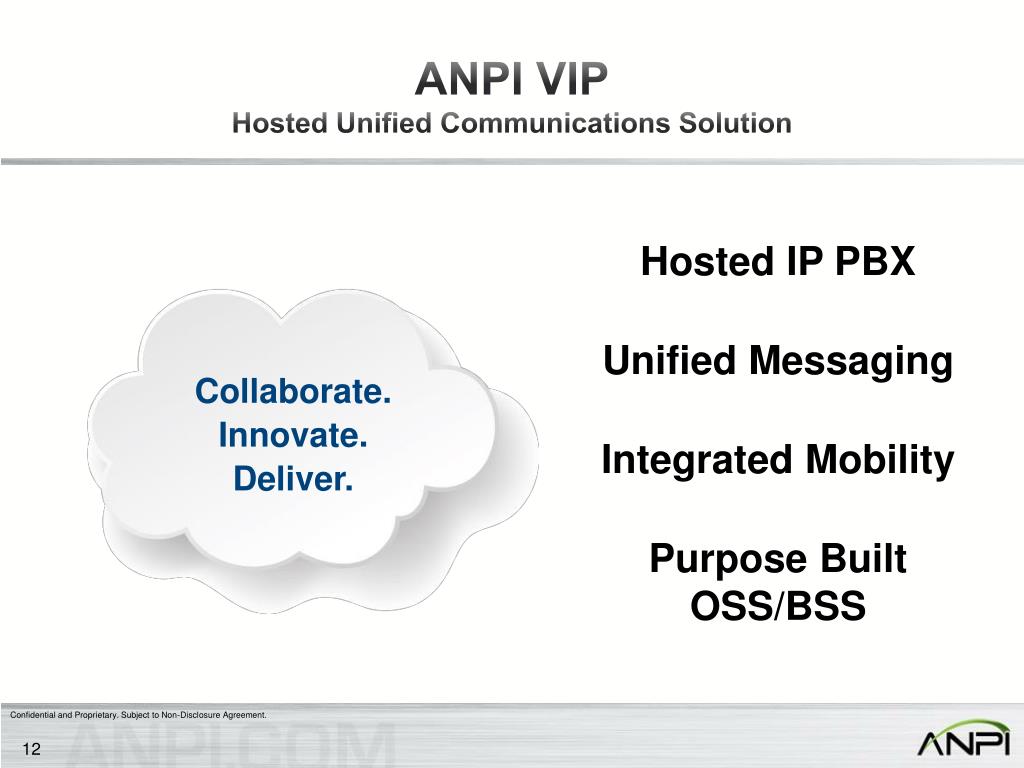 ANPI VIP
Hosted Unified Communications Solution

Collaborate.
Innovate.
Deliver.

Hosted IP PBX

Unified Messaging

Integrated Mobility

Purpose Built OSS/BSS

Confidential and Proprietary. Subject to Non-Disclosure Agreement.

12

ANPI.COM

ANPI